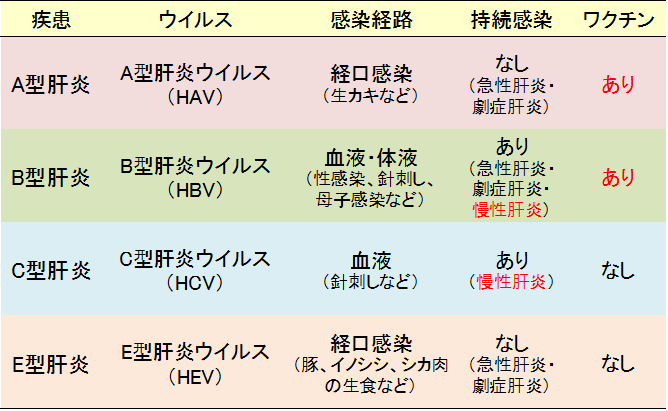 | 疾患 | ウイルス | 感染経路 | 持続感染 | ワクチン |
|---|---|---|---|---|
| A型肝炎 | A型肝炎ウイルス（HAV） | 経口感染（生カキなど） | なし（急性肝炎・劇症肝炎） | あり |
| B型肝炎 | B型肝炎ウイルス（HBV） | 血液・体液（性感染、針刺し、母子感染など） | あり（急性肝炎・劇症肝炎・慢性肝炎） | あり |
| C型肝炎 | C型肝炎ウイルス（HCV） | 血液（針刺しなど） | あり（慢性肝炎） | なし |
| E型肝炎 | E型肝炎ウイルス（HEV） | 経口感染（豚、イノシシ、シカ肉の生食など） | なし（急性肝炎・劇症肝炎） | なし |